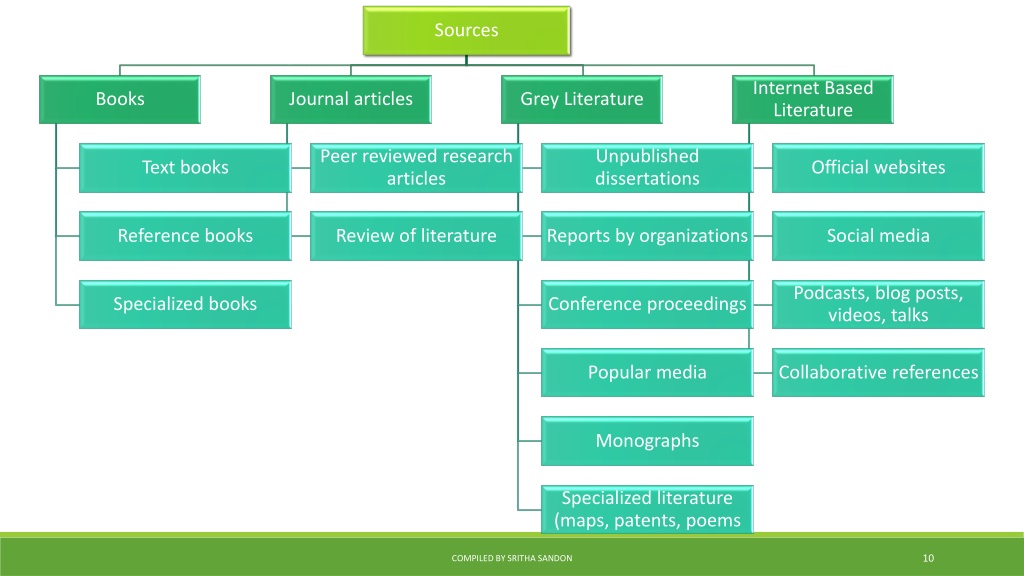 Sources

Books

Text books

Reference books

Specialized books

Journal articles

Peer reviewed research articles

Review of literature

Grey Literature

Unpublished dissertations

Reports by organizations

Conference proceedings

Popular media

Monographs

Specialized literature (maps, patents, poems

Internet Based Literature

Official websites

Social media

Podcasts, blog posts, videos, talks

Collaborative references

COMPILED BY SRITHA SANDON

10